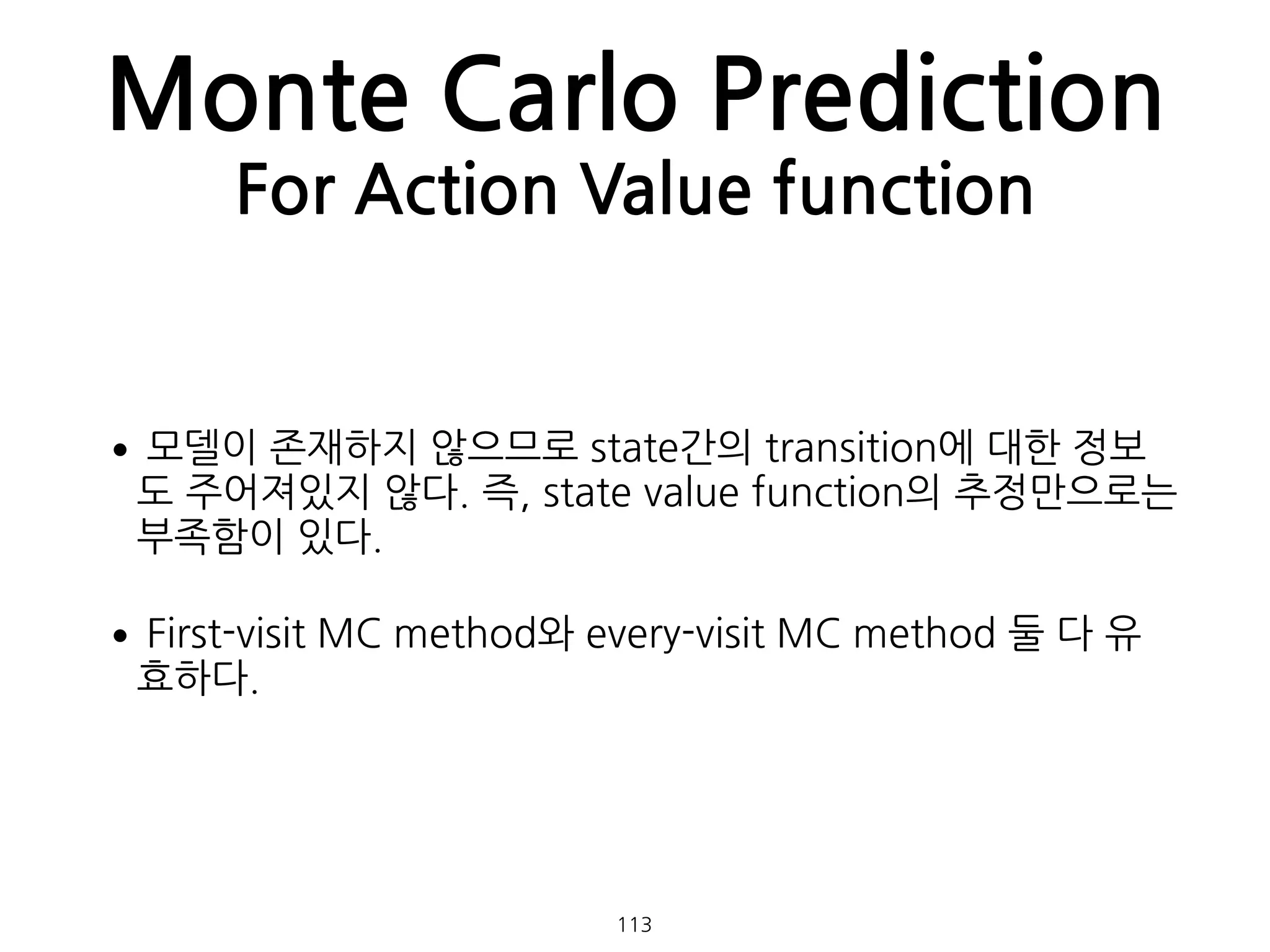 Monte Carlo Prediction
For Action Value function

• 모델이 존재하지 않으므로 state간의 transition에 대한 정보도 주어져있지 않다. 즉, state value function의 추정만으로는 부족함이 있다.

• First-visit MC method와 every-visit MC method 둘 다 유효하다.

113